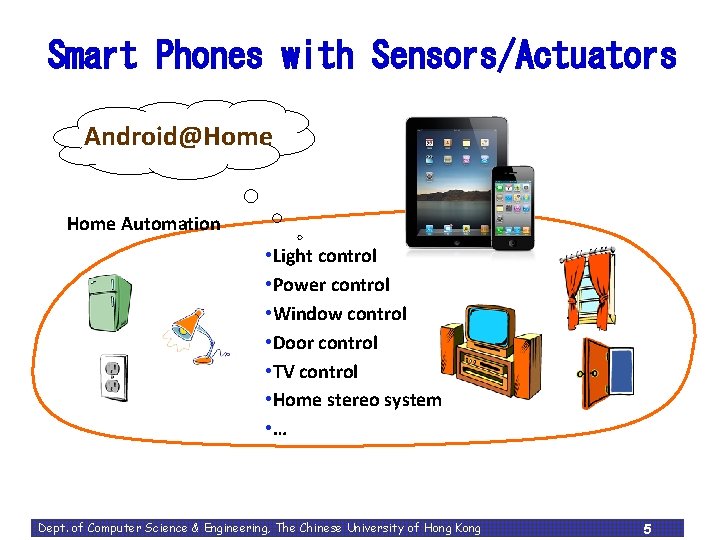 Smart Phones with Sensors/Actuators

Android@Home

Home Automation

•Light control
•Power control
•Window control
•Door control
•TV control
•Home stereo system
•…

Dept. of Computer Science & Engineering, The Chinese University of Hong Kong 5